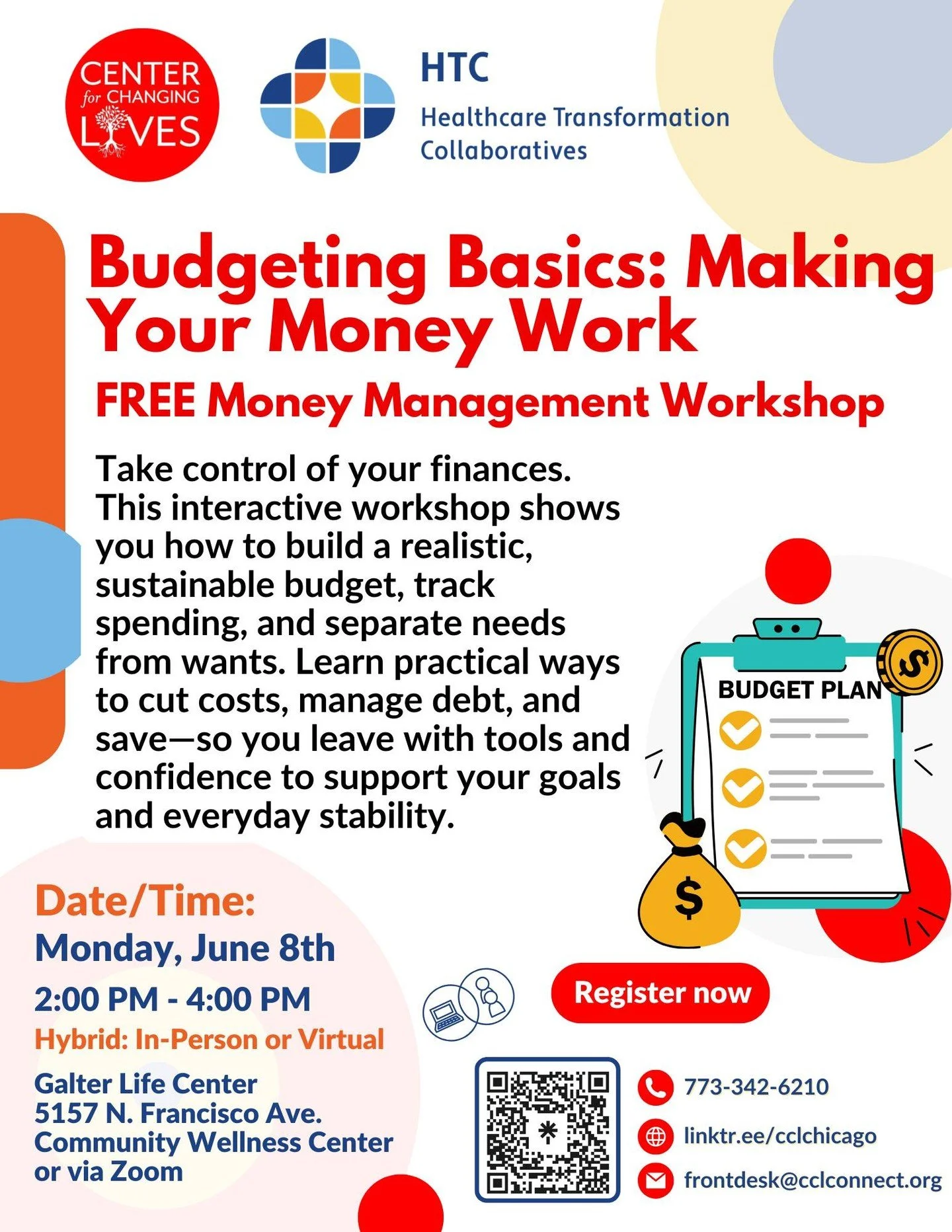 CENTER for CHANGING LIVES

HTC
Healthcare Transformation Collaboratives

Budgeting Basics: Making Your Money Work

FREE Money Management Workshop

Take control of your finances. This interactive workshop shows you how to build a realistic, sustainable budget, track spending, and separate needs from wants. Learn practical ways to cut costs, manage debt, and save—so you leave with tools and confidence to support your goals and everyday stability.

BUDGET PLAN

$

$

Date/Time:
Monday, June 8th
2:00 PM - 4:00 PM
Hybrid: In-Person or Virtual

Galter Life Center
5157 N. Francisco Ave.
Community Wellness Center
or via Zoom

Register now

773-342-6210
linktr.ee/cclchicago
frontdesk@cclconnect.org